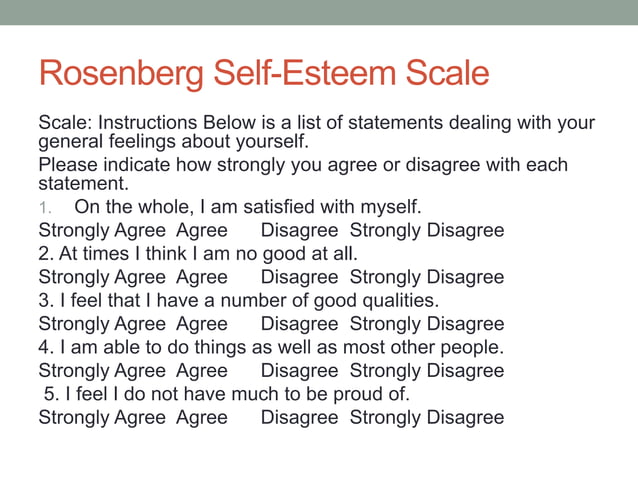 Rosenberg Self-Esteem Scale

Scale: Instructions Below is a list of statements dealing with your general feelings about yourself.

Please indicate how strongly you agree or disagree with each statement.

1. On the whole, I am satisfied with myself.
Strongly Agree Agree Disagree Strongly Disagree
2. At times I think I am no good at all.
Strongly Agree Agree Disagree Strongly Disagree
3. I feel that I have a number of good qualities.
Strongly Agree Agree Disagree Strongly Disagree
4. I am able to do things as well as most other people.
Strongly Agree Agree Disagree Strongly Disagree
5. I feel I do not have much to be proud of.
Strongly Agree Agree Disagree Strongly Disagree